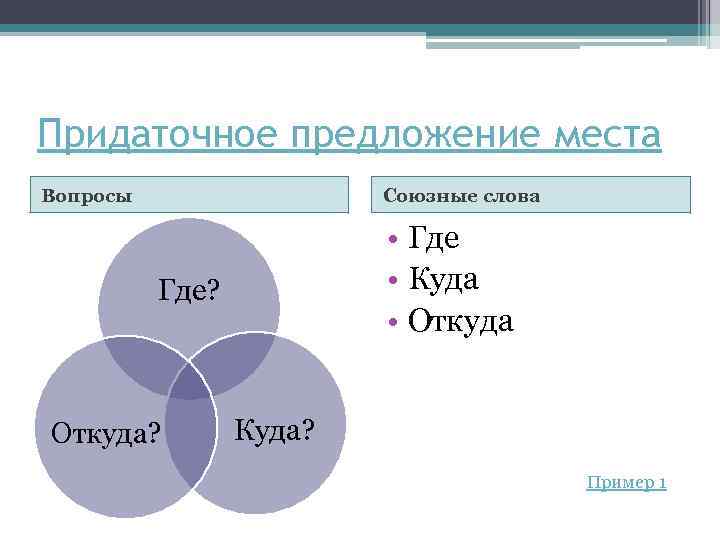 Придаточное предложение места

Вопросы

Где?

Откуда?

Куда?

Союзные слова

• Где
• Куда
• Откуда

Пример 1